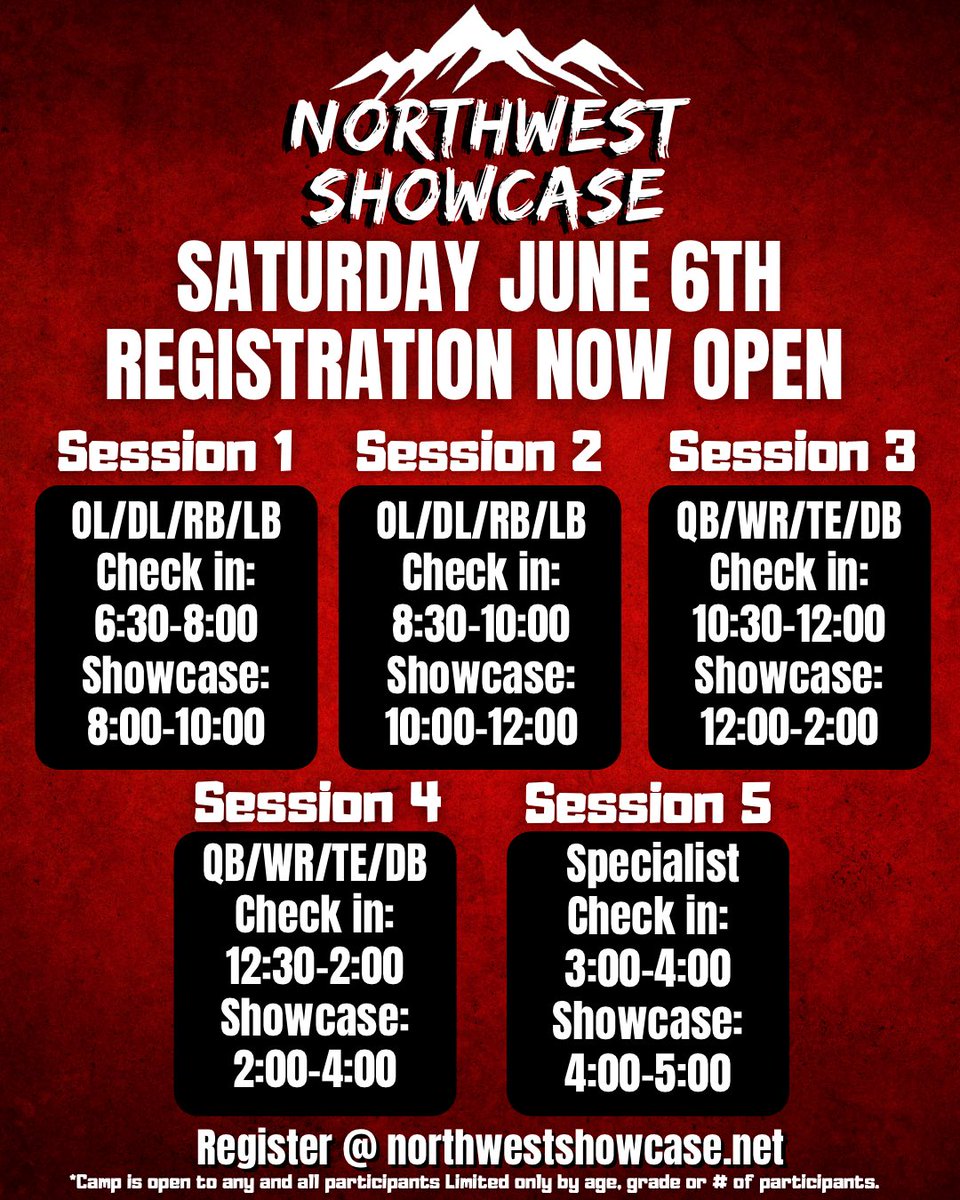 NORTHWEST SHOWCASE

SATURDAY JUNE 6TH
REGISTRATION NOW OPEN

Session 1
OL/DL/RB/LB
Check in:
6:30-8:00
Showcase:
8:00-10:00

Session 2
OL/DL/RB/LB
Check in:
8:30-10:00
Showcase:
10:00-12:00

Session 3
QB/WR/TE/DB
Check in:
10:30-12:00
Showcase:
12:00-2:00

Session 4
QB/WR/TE/DB
Check in:
12:30-2:00
Showcase:
2:00-4:00

Session 5
Specialist
Check in:
3:00-4:00
Showcase:
4:00-5:00

Register @ northwestshowcase.net
*Camp is open to any and all participants Limited only by age, grade or # of participants.